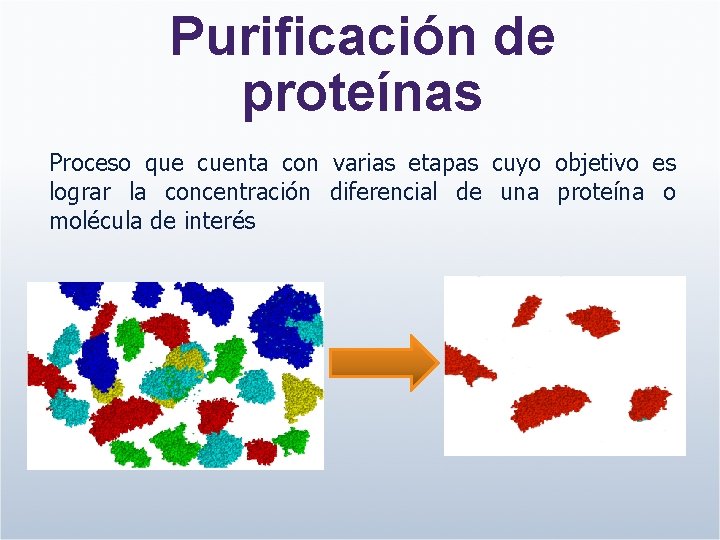 Purificación de proteínas

Proceso que cuenta con varias etapas cuyo objetivo es lograr la concentración diferencial de una proteína o molécula de interés